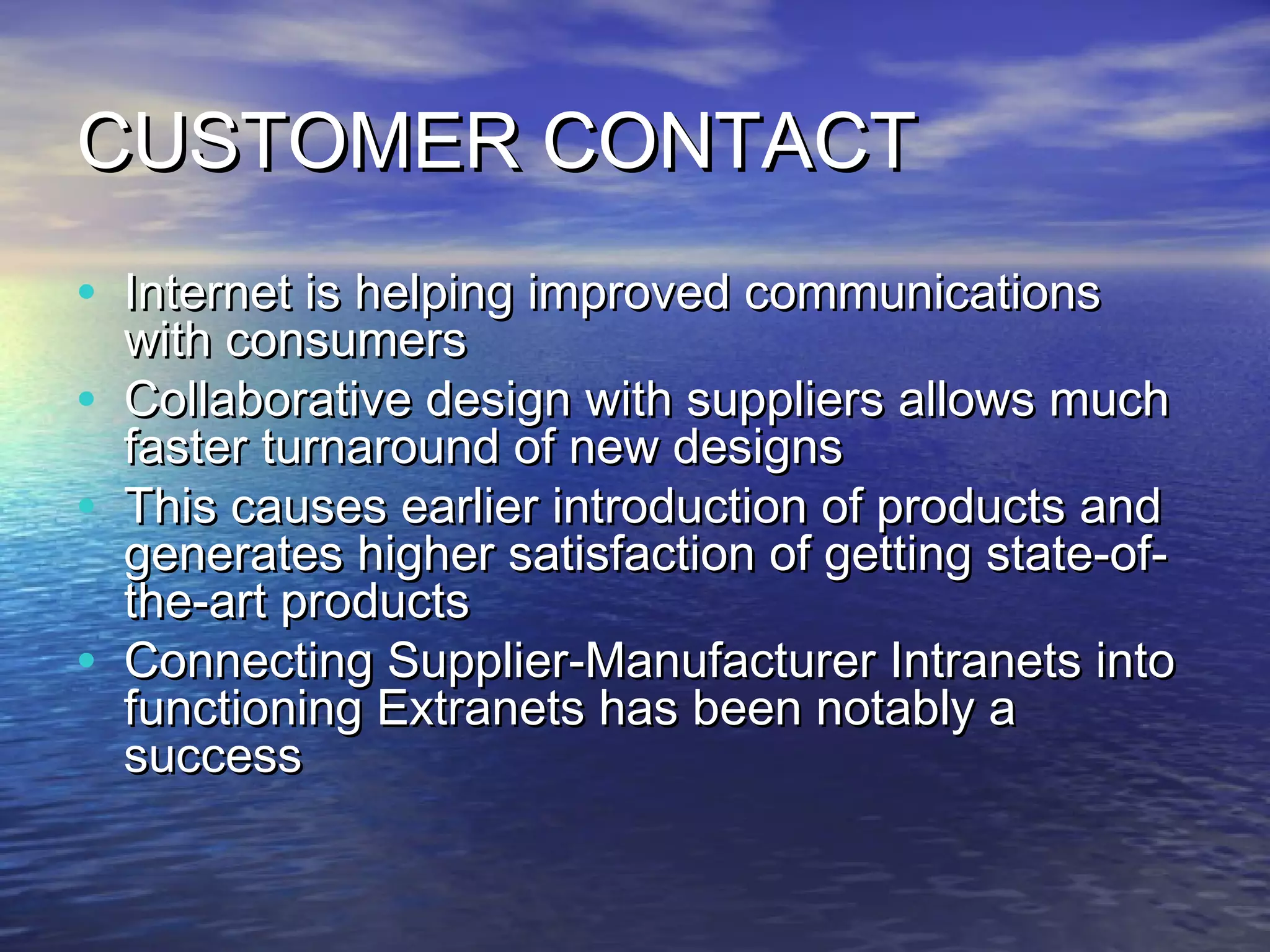 CUSTOMER CONTACT

• Internet is helping improved communications with consumers
• Collaborative design with suppliers allows much faster turnaround of new designs
• This causes earlier introduction of products and generates higher satisfaction of getting state-of-the-art products
• Connecting Supplier-Manufacturer Intranets into functioning Extranets has been notably a success